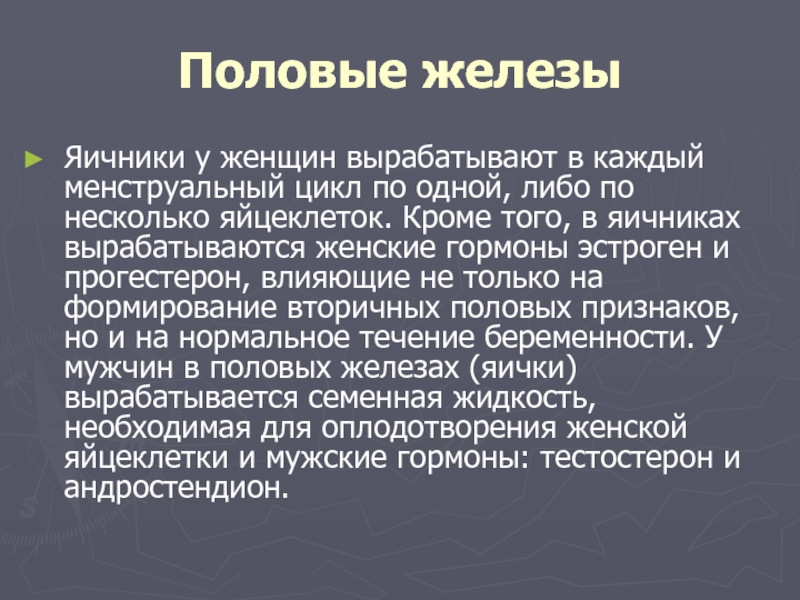 Половые железы

► Яичники у женщин вырабатывают в каждый менструальный цикл по одной, либо по несколько яйцеклеток. Кроме того, в яичниках вырабатываются женские гормоны эстроген и прогестерон, влияющие не только на формирование вторичных половых признаков, но и на нормальное течение беременности. У мужчин в половых железах (яички) вырабатывается семенная жидкость, необходимая для оплодотворения женской яйцеклетки и мужские гормоны: тестостерон и андростендион.